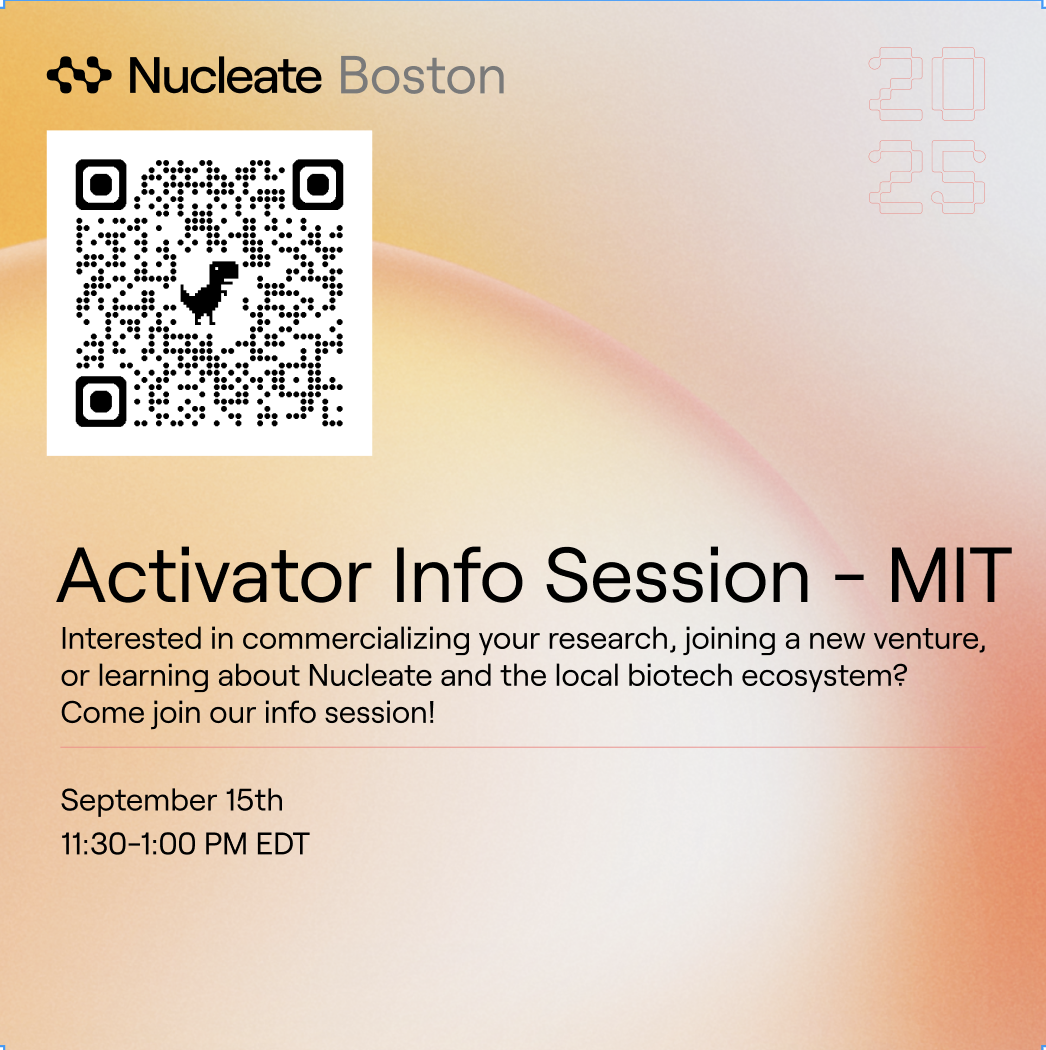 Nucleate Boston

20
25

Activator Info Session - MIT

Interested in commercializing your research, joining a new venture, or learning about Nucleate and the local biotech ecosystem? Come join our info session!

September 15th
11:30-1:00 PM EDT